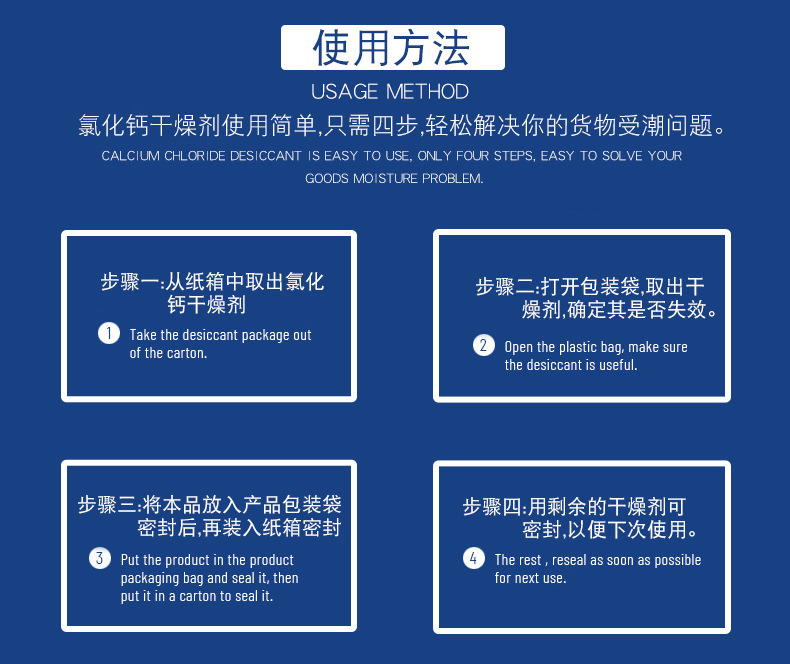 使用方法

USAGE METHOD

氯化钙干燥剂使用简单,只需四步,轻松解决你的货物受潮问题。

CALCIUM CHLORIDE DESICCANT IS EASY TO USE, ONLY FOUR STEPS, EASY TO SOLVE YOUR GOODS MOISTURE PROBLEM.

步骤一:从纸箱中取出氯化钙干燥剂

1 Take the desiccant package out of the carton.

步骤二:打开包装袋,取出干燥剂,确定其是否失效。

2 Open the plastic bag, make sure the desiccant is useful.

步骤三:将本品放入产品包装袋密封后,再装入纸箱密封

3 Put the product in the product packaging bag and seal it, then put it in a carton to seal it.

步骤四:用剩余的干燥剂可密封,以便下次使用。

4 The rest , reseal as soon as possible for next use.